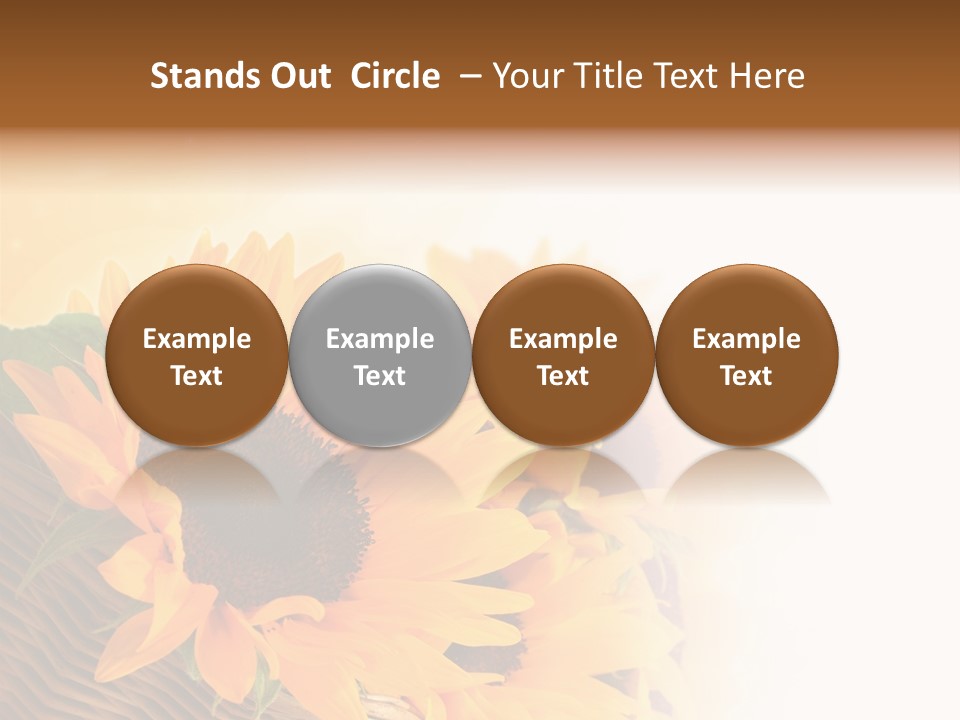 Stands Out Circle – Your Title Text Here

Example Text

Example Text

Example Text

Example Text